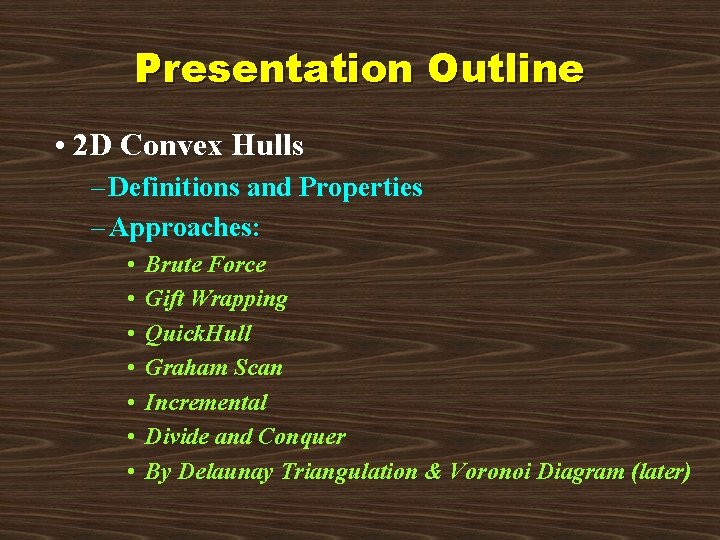 Presentation Outline

• 2D Convex Hulls

– Definitions and Properties

– Approaches:

• Brute Force
• Gift Wrapping
• QuickHull
• Graham Scan
• Incremental
• Divide and Conquer
• By Delaunay Triangulation & Voronoi Diagram (later)